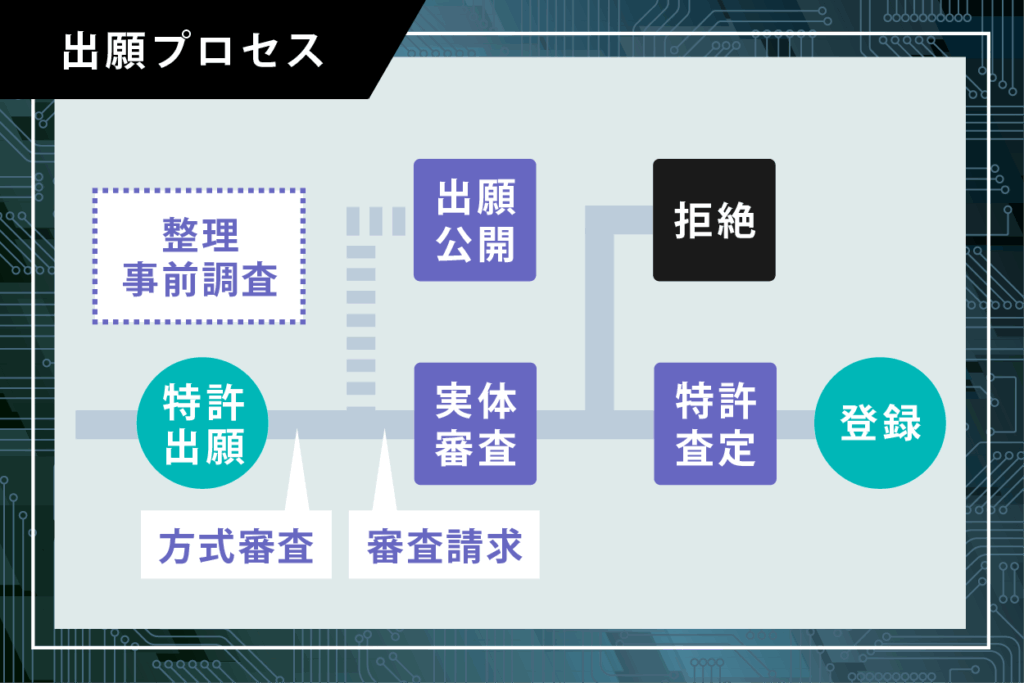 出願プロセス

整理
事前調査

出願
公開

拒絶

特許
出願

実体
審査

特許
査定

登録

方式審査

審査請求